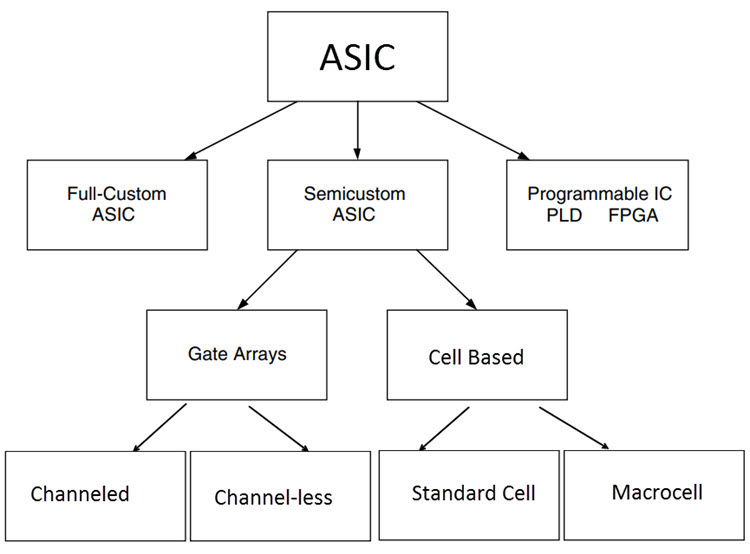 ASIC

Full-Custom ASIC

Semicustom ASIC

Programmable IC PLD FPGA

Gate Arrays

Cell Based

Channeled

Channel-less

Standard Cell

Macrocell